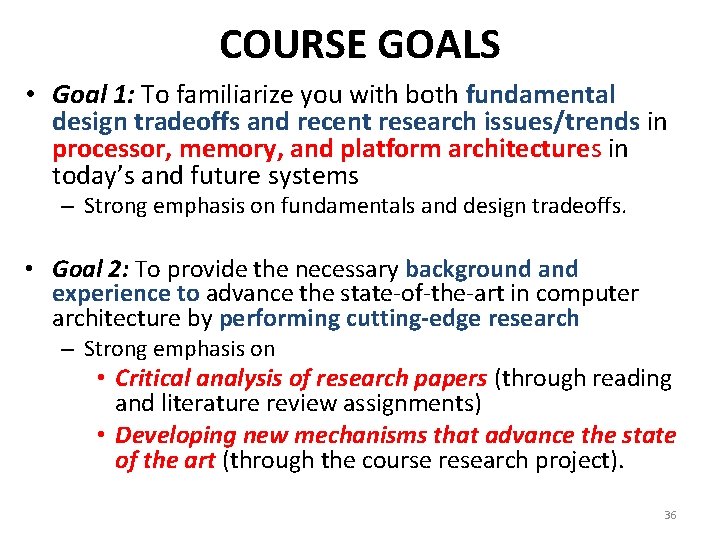 COURSE GOALS

• Goal 1: To familiarize you with both fundamental design tradeoffs and recent research issues/trends in processor, memory, and platform architectures in today's and future systems

– Strong emphasis on fundamentals and design tradeoffs.

• Goal 2: To provide the necessary background and experience to advance the state-of-the-art in computer architecture by performing cutting-edge research

– Strong emphasis on

• Critical analysis of research papers (through reading and literature review assignments)

• Developing new mechanisms that advance the state of the art (through the course research project).

36